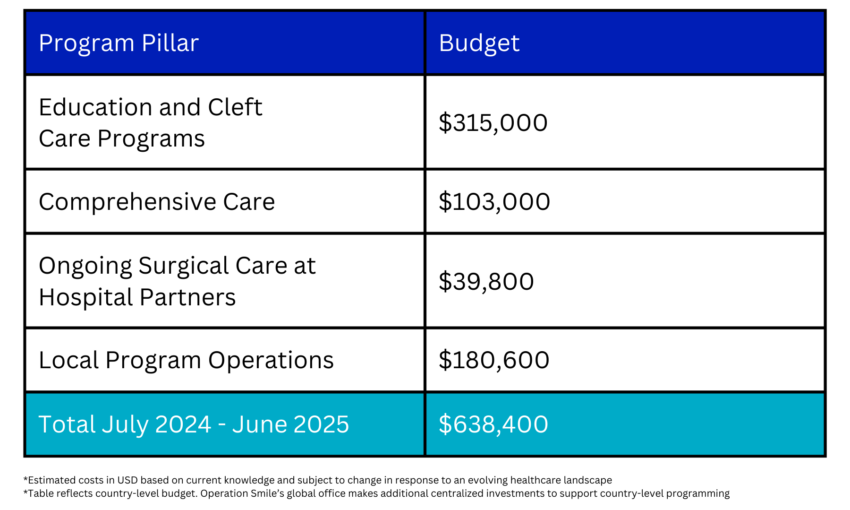 | Program Pillar | Budget |
|---|---|
| Education and Cleft Care Programs | \$315,000 |
| Comprehensive Care | \$103,000 |
| Ongoing Surgical Care at Hospital Partners | \$39,800 |
| Local Program Operations | \$180,600 |
| Total July 2024 - June 2025 | \$638,400 |

*Estimated costs in USD based on current knowledge and subject to change in response to an evolving healthcare landscape
*Table reflects country-level budget. Operation Smile's global office makes additional centralized investments to support country-level programming